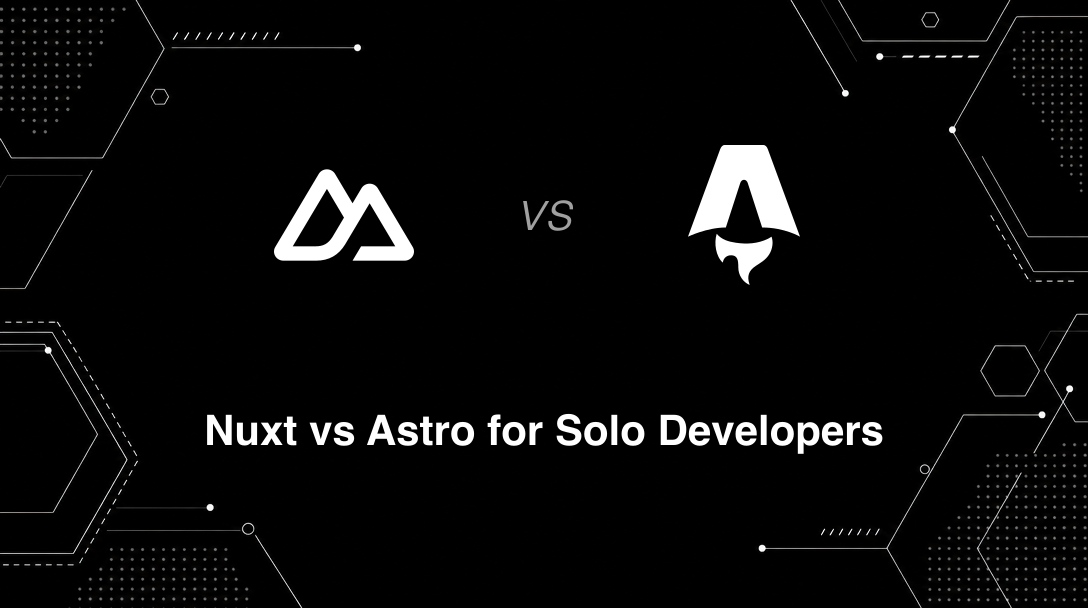 VS

Nuxt vs Astro for Solo Developers